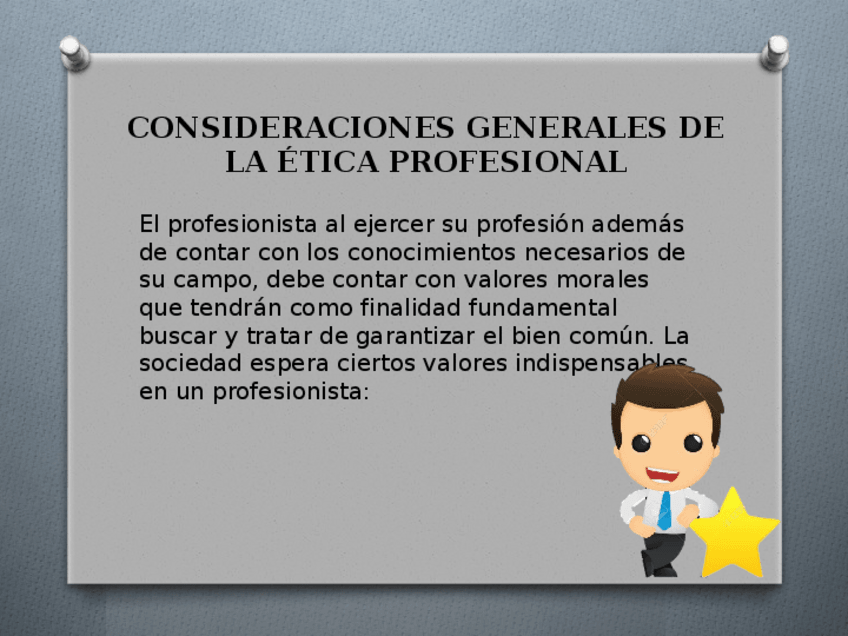 CONSIDERACIONES GENERALES DE LA ÉTICA PROFESIONAL

El profesionista al ejercer su profesión además de contar con los conocimientos necesarios de su campo, debe contar con valores morales que tendrán como finalidad fundamental buscar y tratar de garantizar el bien común. La sociedad espera ciertos valores indispensables en un profesionista: